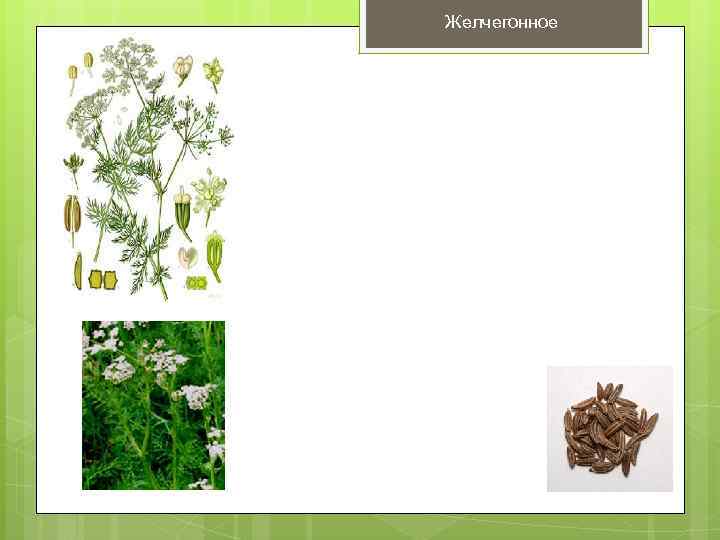 Желчегонное